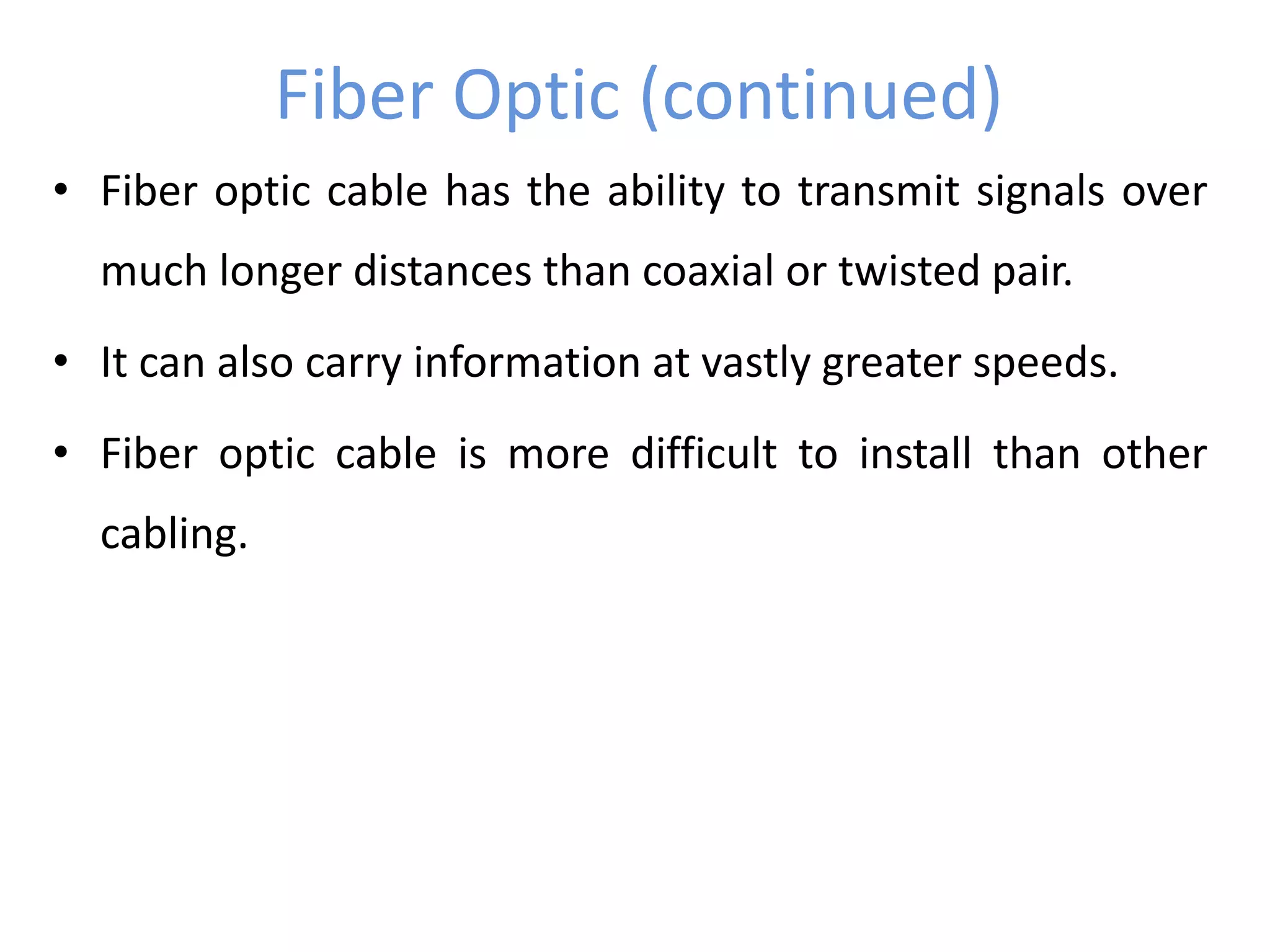 Fiber Optic (continued)

• Fiber optic cable has the ability to transmit signals over much longer distances than coaxial or twisted pair.

• It can also carry information at vastly greater speeds.

• Fiber optic cable is more difficult to install than other cabling.